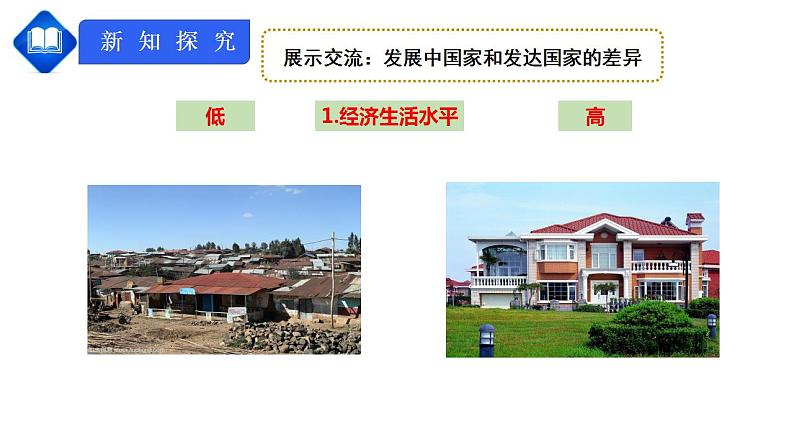 新知探究

展示交流：发展中国家和发达国家的差异

低

1.经济生活水平

高